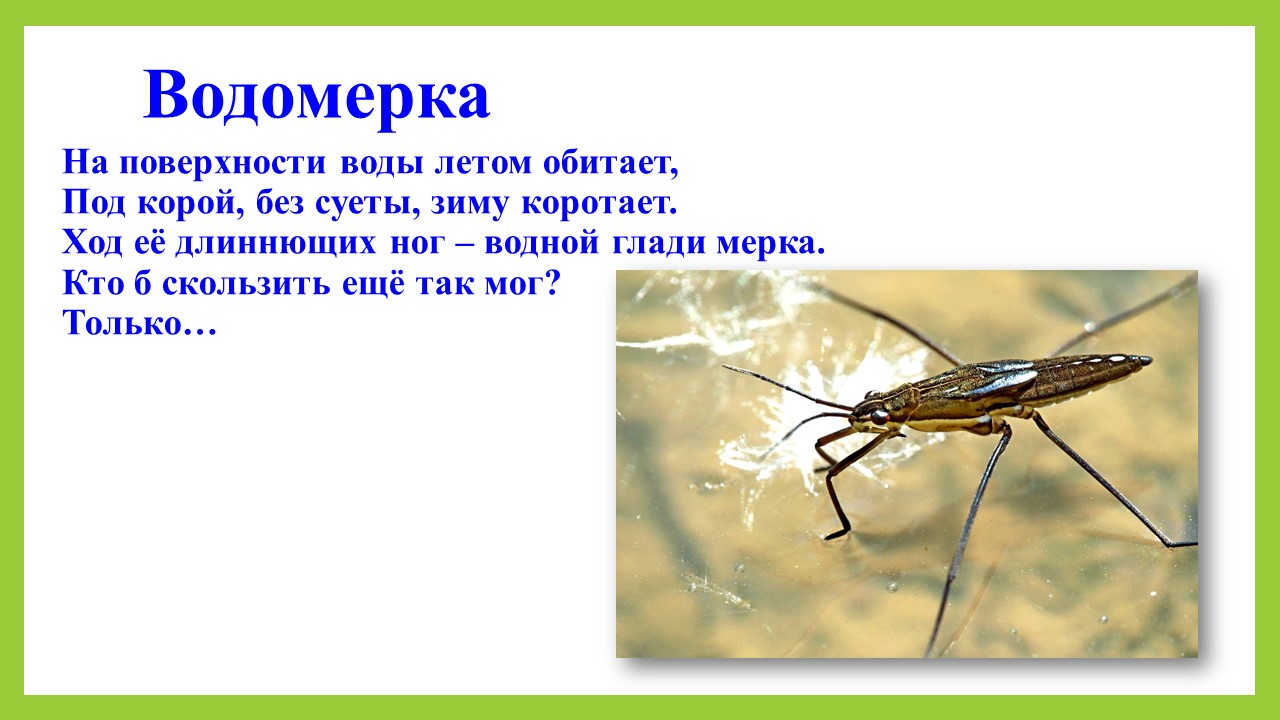 Водомерка

На поверхности воды летом обитает,
Под корой, без суеты, зиму коротает.
Ход её длиннющих ног – водной глади мерка.
Кто б скользить ещё так мог?
Только…